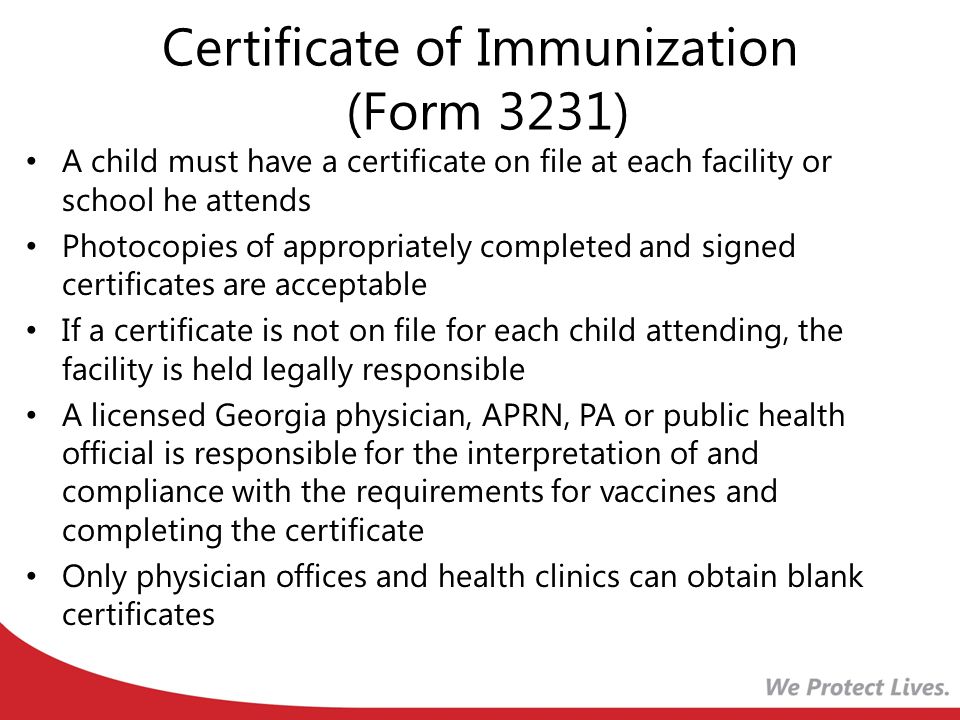 Certificate of Immunization
(Form 3231)

• A child must have a certificate on file at each facility or school he attends
• Photocopies of appropriately completed and signed certificates are acceptable
• If a certificate is not on file for each child attending, the facility is held legally responsible
• A licensed Georgia physician, APRN, PA or public health official is responsible for the interpretation of and compliance with the requirements for vaccines and completing the certificate
• Only physician offices and health clinics can obtain blank certificates

We Protect Lives.